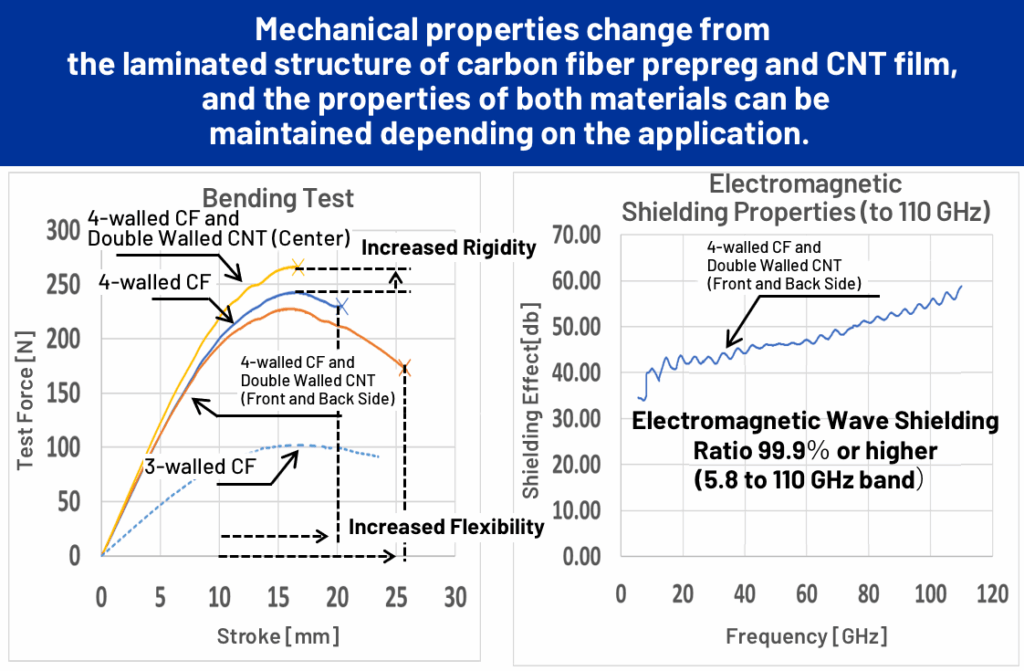 Mechanical properties change from the laminated structure of carbon fiber prepreg and CNT film, and the properties of both materials can be maintained depending on the application.

Bending Test

4-walled CF and Double Walled CNT (Center)

Increased Rigidity

4-walled CF

4-walled CF and Double Walled CNT (Front and Back Side)

3-walled CF

Increased Flexibility

Test Force [N]

300
250
200
150
100
50
0

0 5 10 15 20 25 30

Stroke [mm]

Electromagnetic Shielding Properties (to 110 GHz)

4-walled CF and Double Walled CNT (Front and Back Side)

Electromagnetic Wave Shielding Ratio 99.9% or higher (5.8 to 110 GHz band)

Shielding Effect[db]

70.00
60.00
50.00
40.00
30.00
20.00
10.00
0.00

0 20 40 60 80 100 120

Frequency [GHz]